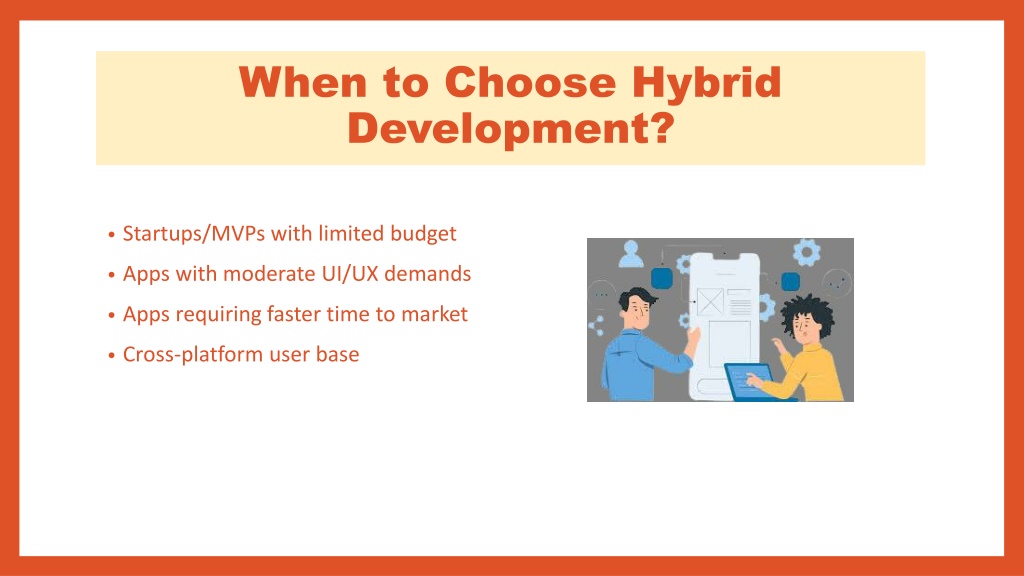 When to Choose Hybrid Development?

• Startups/MVPs with limited budget
• Apps with moderate UI/UX demands
• Apps requiring faster time to market
• Cross-platform user base